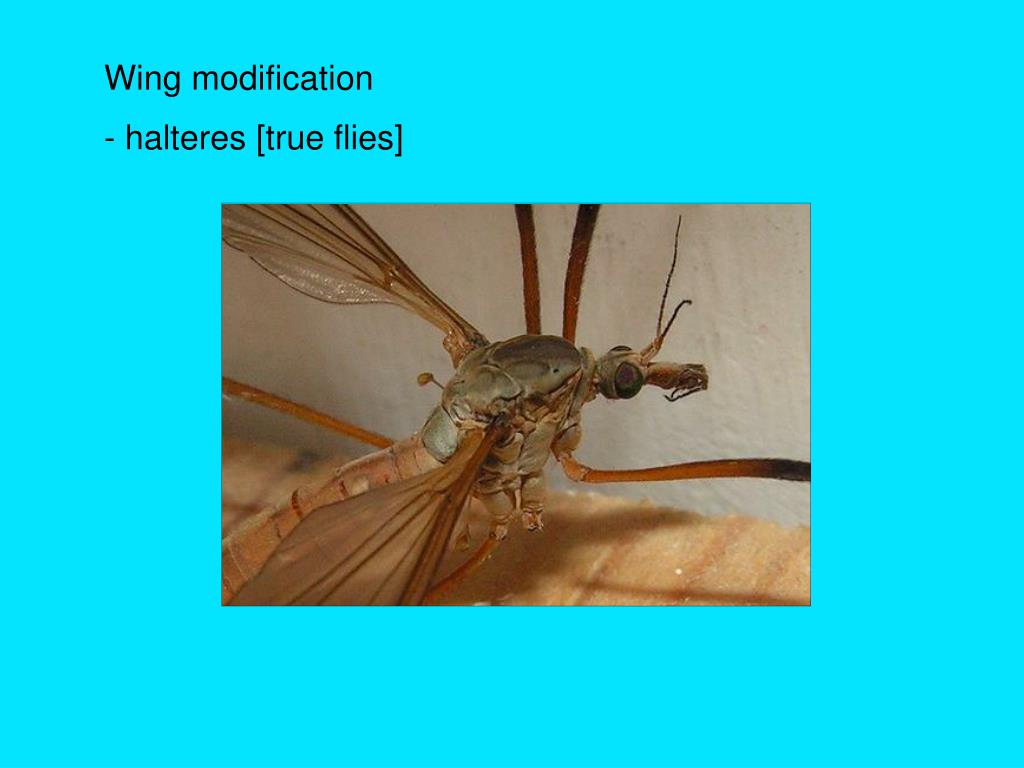 Wing modification

- halteres [true flies]